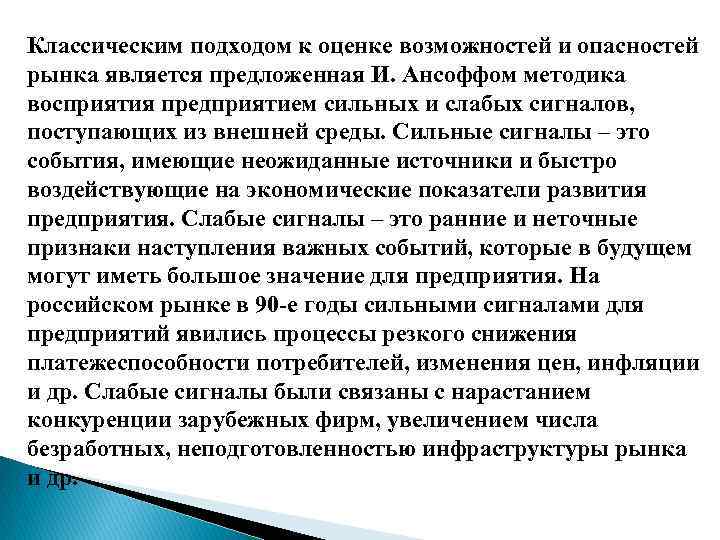 Классическим подходом к оценке возможностей и опасностей рынка является предложенная И. Ансоффом методика восприятия предприятием сильных и слабых сигналов, поступающих из внешней среды. Сильные сигналы – это события, имеющие неожиданные источники и быстро воздействующие на экономические показатели развития предприятия. Слабые сигналы – это ранние и неточные признаки наступления важных событий, которые в будущем могут иметь большое значение для предприятия. На российском рынке в 90-е годы сильными сигналами для предприятий явились процессы резкого снижения платежеспособности потребителей, изменения цен, инфляции и др. Слабые сигналы были связаны с нарастанием конкуренции зарубежных фирм, увеличением числа безработных, неподготовленностью инфраструктуры рынка и др.